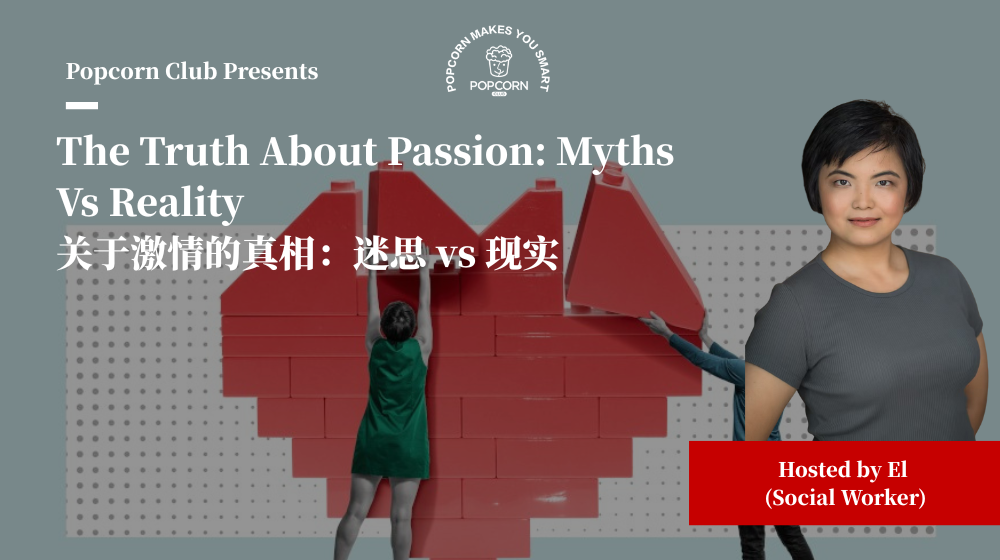 Popcorn Club Presents

POPCORN MAKES YOU SMART
POPCORN
CLUB

The Truth About Passion: Myths Vs Reality
关于激情的真相：迷思 vs 现实

Hosted by El
(Social Worker)